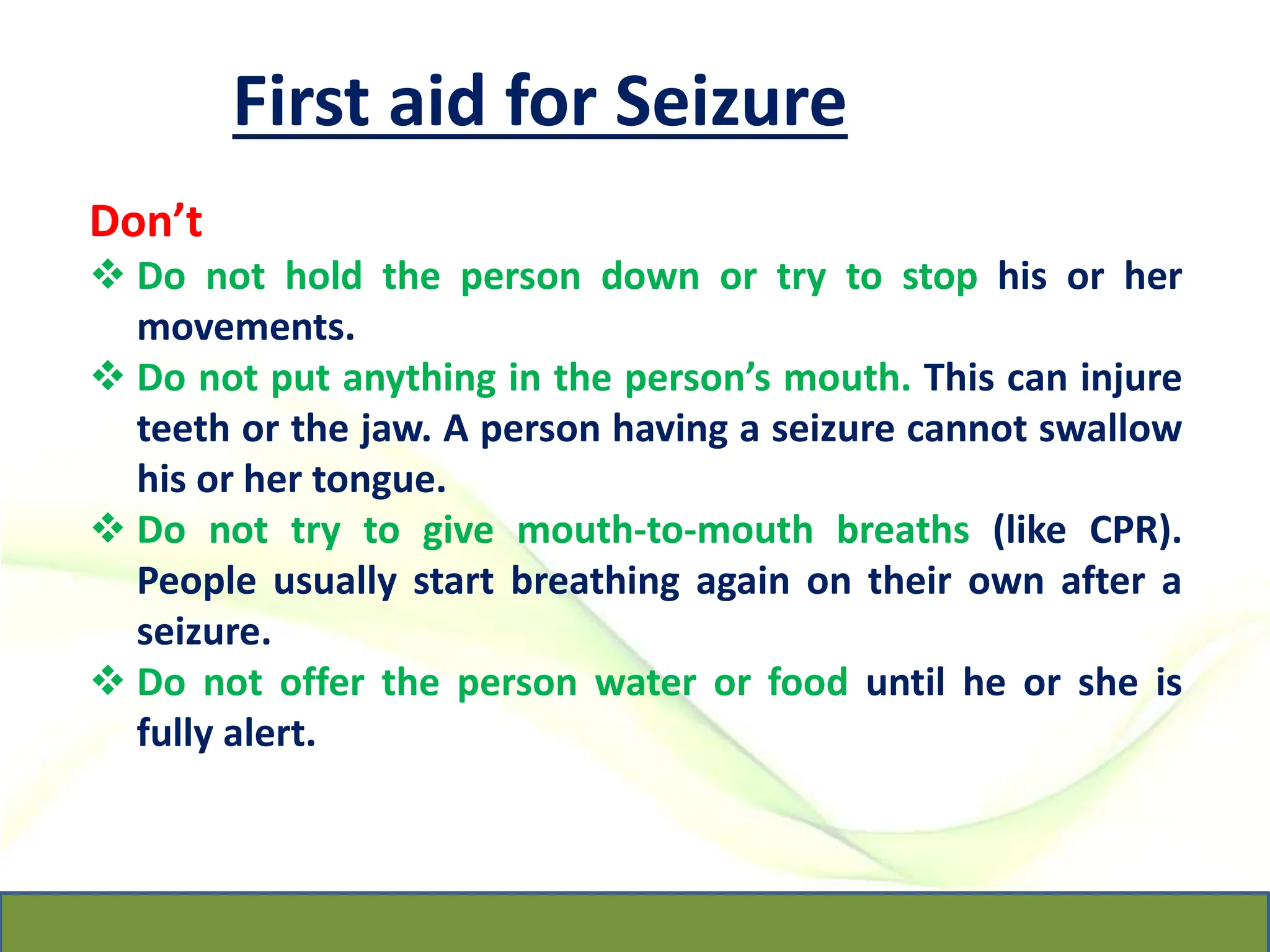 First aid for Seizure

Don’t

❖ Do not hold the person down or try to stop his or her movements.

❖ Do not put anything in the person’s mouth. This can injure teeth or the jaw. A person having a seizure cannot swallow his or her tongue.

❖ Do not try to give mouth-to-mouth breaths (like CPR). People usually start breathing again on their own after a seizure.

❖ Do not offer the person water or food until he or she is fully alert.